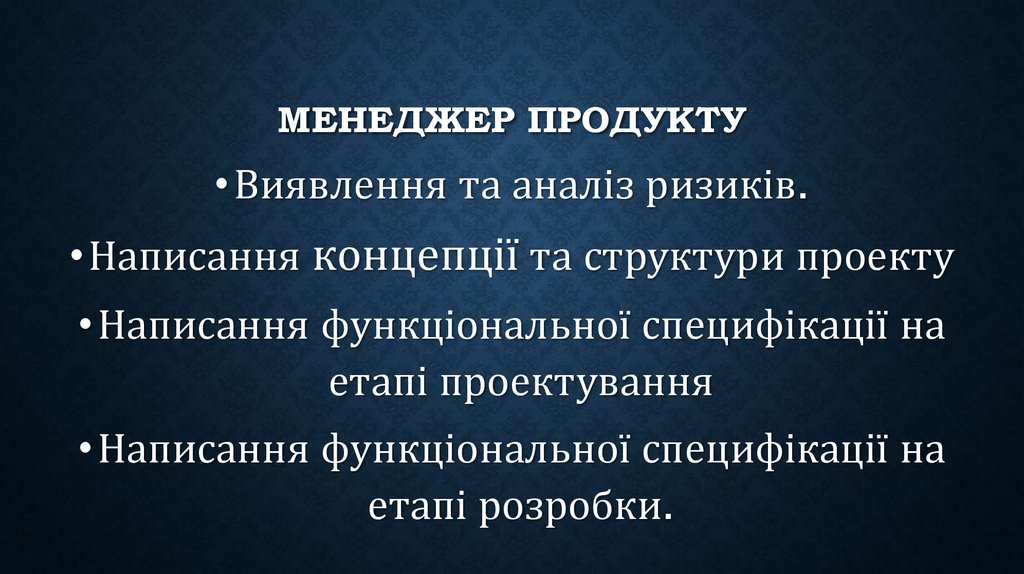 МЕНЕДЖЕР ПРОДУКТУ

•Виявлення та аналіз ризиків.

•Написання концепції та структури проекту

•Написання функціональної специфікації на етапі проектування

•Написання функціональної специфікації на етапі розробки.